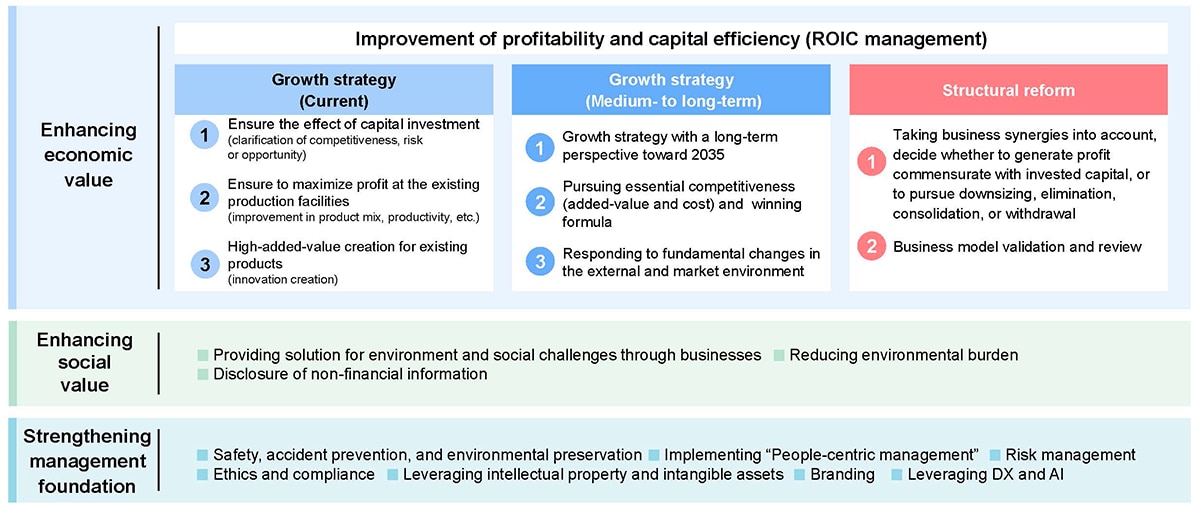 Enhancing economic value

Improvement of profitability and capital efficiency (ROIC management)

Growth strategy (Current)

1 Ensure the effect of capital investment (clarification of competitiveness, risk or opportunity)

2 Ensure to maximize profit at the existing production facilities (improvement in product mix, productivity, etc.)

3 High-added-value creation for existing products (innovation creation)

Growth strategy (Medium- to long-term)

1 Growth strategy with a long-term perspective toward 2035

2 Pursuing essential competitiveness (added-value and cost) and winning formula

3 Responding to fundamental changes in the external and market environment

Structural reform

1 Taking business synergies into account, decide whether to generate profit commensurate with invested capital, or to pursue downsizing, elimination, consolidation, or withdrawal

2 Business model validation and review

Enhancing social value

Providing solution for environment and social challenges through businesses Reducing environmental burden
Disclosure of non-financial information

Strengthening management foundation

Safety, accident prevention, and environmental preservation Implementing “People-centric management” Risk management
Ethics and compliance Leveraging intellectual property and intangible assets Branding Leveraging DX and AI